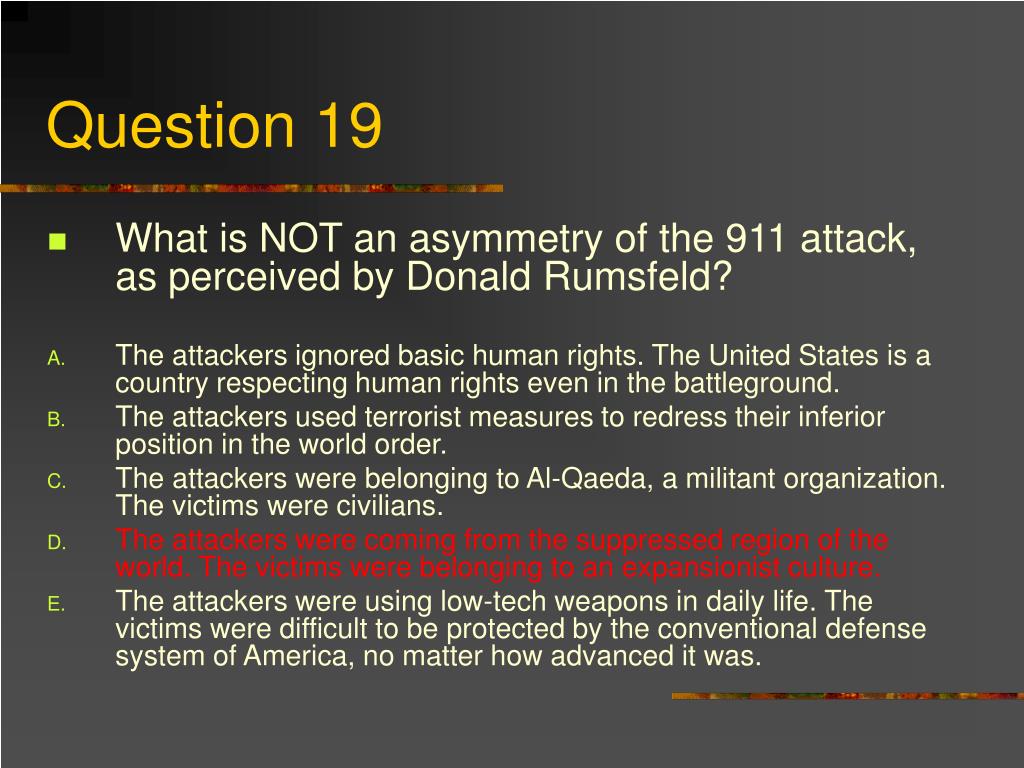 Question 19

What is NOT an asymmetry of the 911 attack, as perceived by Donald Rumsfeld?

A. The attackers ignored basic human rights. The United States is a country respecting human rights even in the battleground.
B. The attackers used terrorist measures to redress their inferior position in the world order.
C. The attackers were belonging to Al-Qaeda, a militant organization. The victims were civilians.
D. The attackers were coming from the suppressed region of the world. The victims were belonging to an expansionist culture.
E. The attackers were using low-tech weapons in daily life. The victims were difficult to be protected by the conventional defense system of America, no matter how advanced it was.